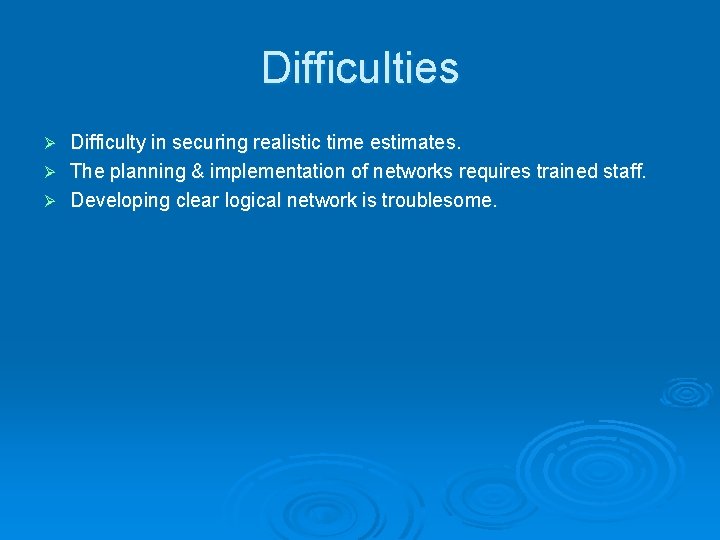 Difficulties

➢ Difficulty in securing realistic time estimates.
➢ The planning & implementation of networks requires trained staff.
➢ Developing clear logical network is troublesome.